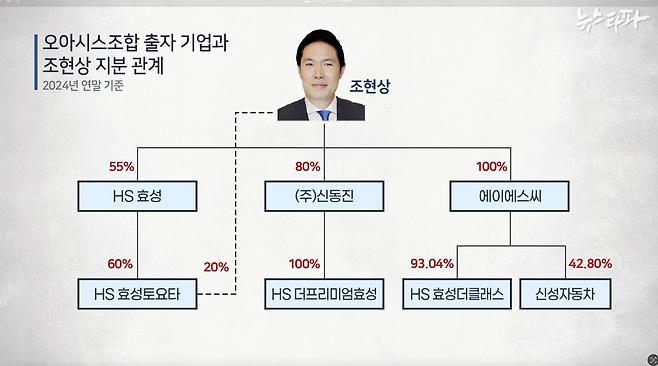 뉴스타파

오아시스조합 출자 기업과 조현상 지분 관계

2024년 연말 기준

조현상

55%

HS 효성

80%

(주)신동진

100%

에이에스씨

60%

20%

HS 효성토요타

100%

HS 더프리미엄효성

93.04%

HS 효성더클래스

42.80%

신성자동차